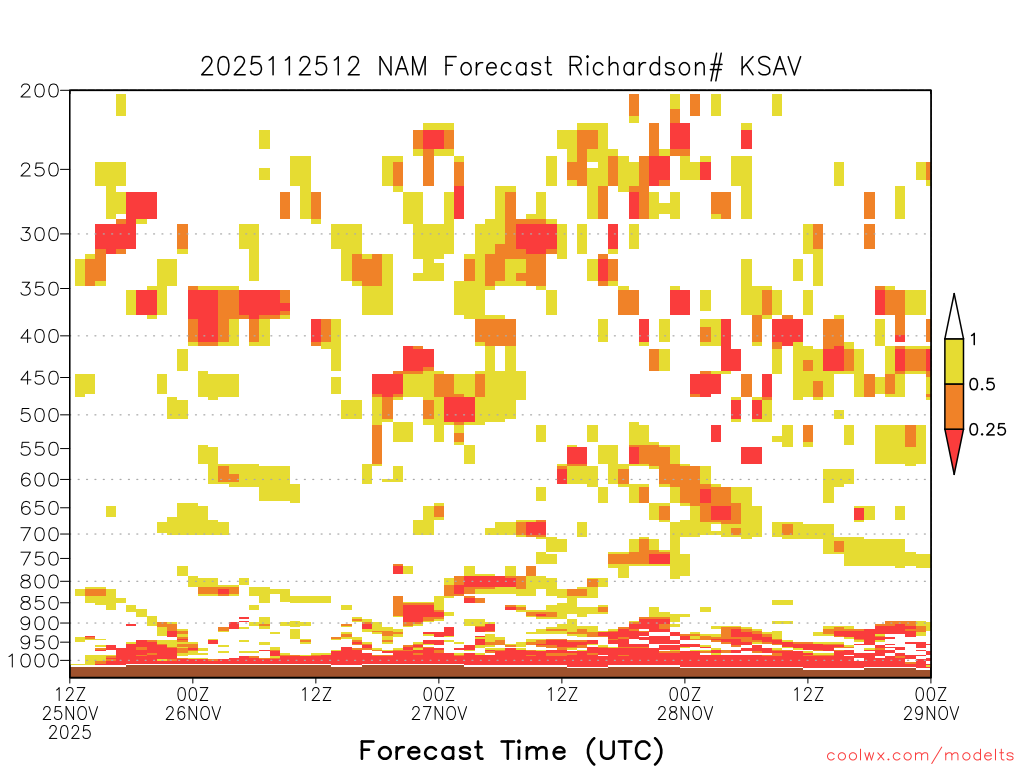 2025112512 NAM Forecast Richardson# KSAV

200
250
300
350
400
450
500
550
600
650
700
750
800
850
900
950
1000

1
0.5
0.25

12Z 25NOV 2025
00Z 26NOV
12Z
00Z 27NOV
12Z
00Z 28NOV
12Z
00Z 29NOV

Forecast Time (UTC)

coolwx.com/modelts